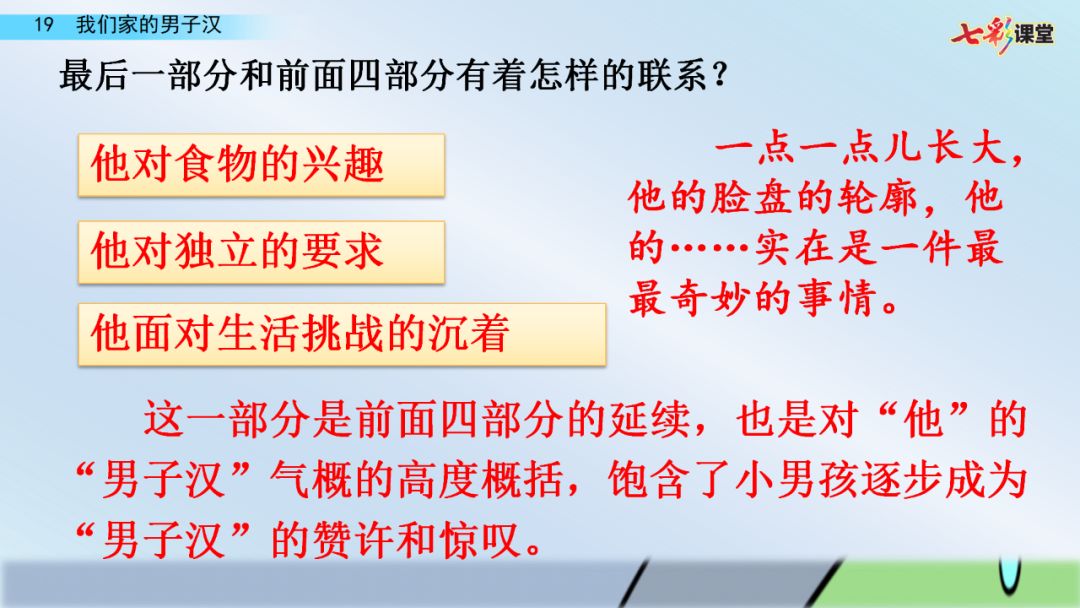 19 我们家的男子汉

七彩课堂

最后一部分和前面四部分有着怎样的联系？

他对食物的兴趣

他对独立的要求

他面对生活挑战的沉着

一点一点儿长大，他的脸盘的轮廓，他的……实在是一件最最奇妙的事情。

这一部分是前面四部分的延续，也是对“他”的“男子汉”气概的高度概括，饱含了小男孩逐步成为“男子汉”的赞许和惊叹。